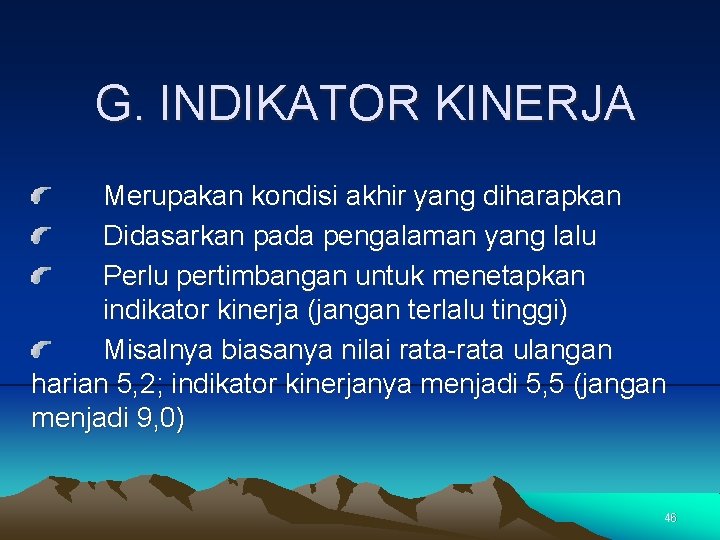 G. INDIKATOR KINERJA

Merupakan kondisi akhir yang diharapkan

Didasarkan pada pengalaman yang lalu

Perlu pertimbangan untuk menetapkan indikator kinerja (jangan terlalu tinggi)

Misalnya biasanya nilai rata-rata ulangan harian 5,2; indikator kinerjanya menjadi 5,5 (jangan menjadi 9,0)

46